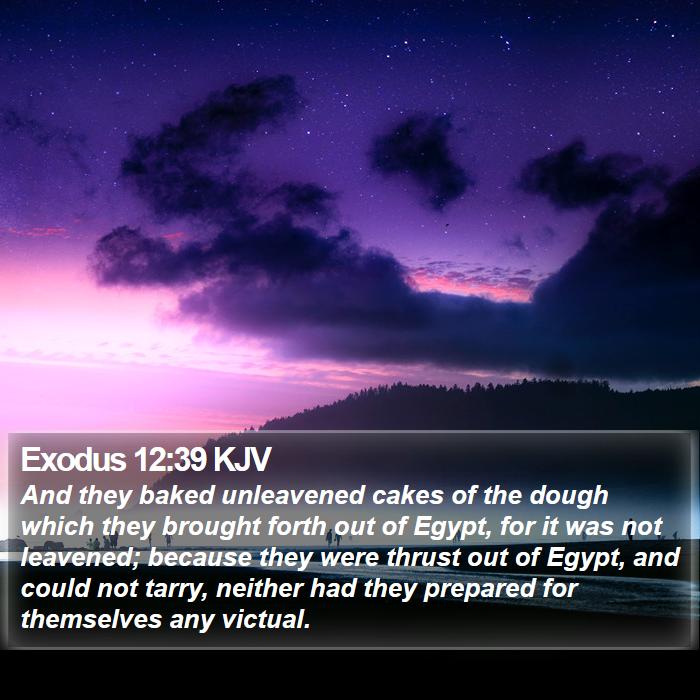 Exodus 12:39 KJV

And they baked unleavened cakes of the dough which they brought forth out of Egypt, for it was not leavened; because they were thrust out of Egypt, and could not tarry, neither had they prepared for themselves any victual.